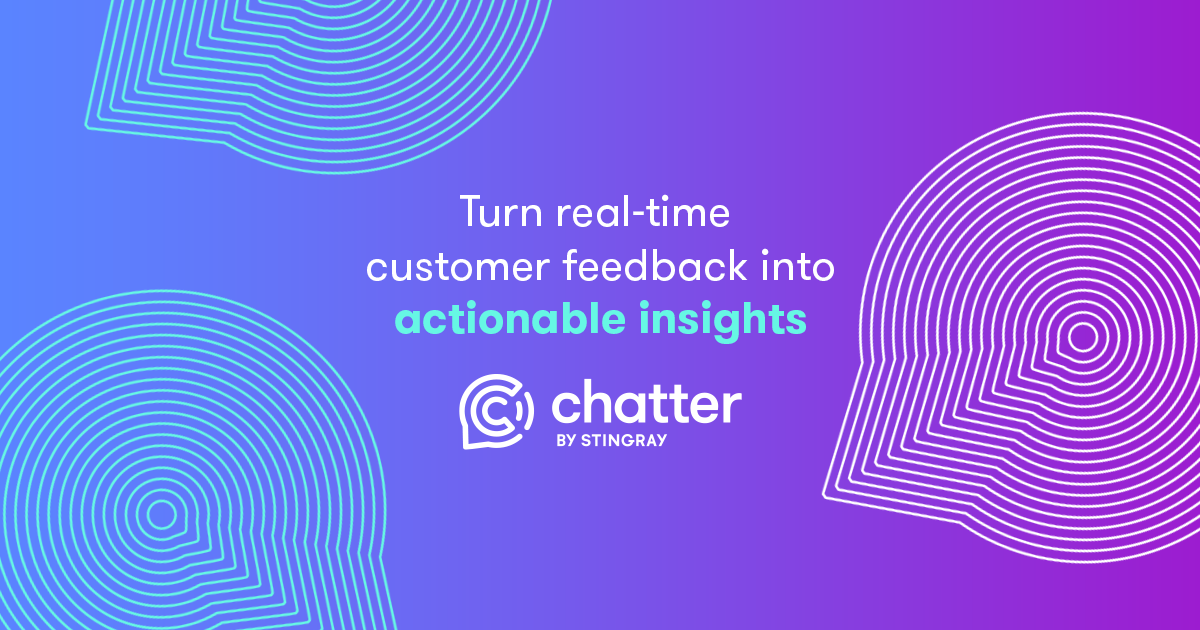 Turn real-time customer feedback into actionable insights

chatter
BY STINGRAY